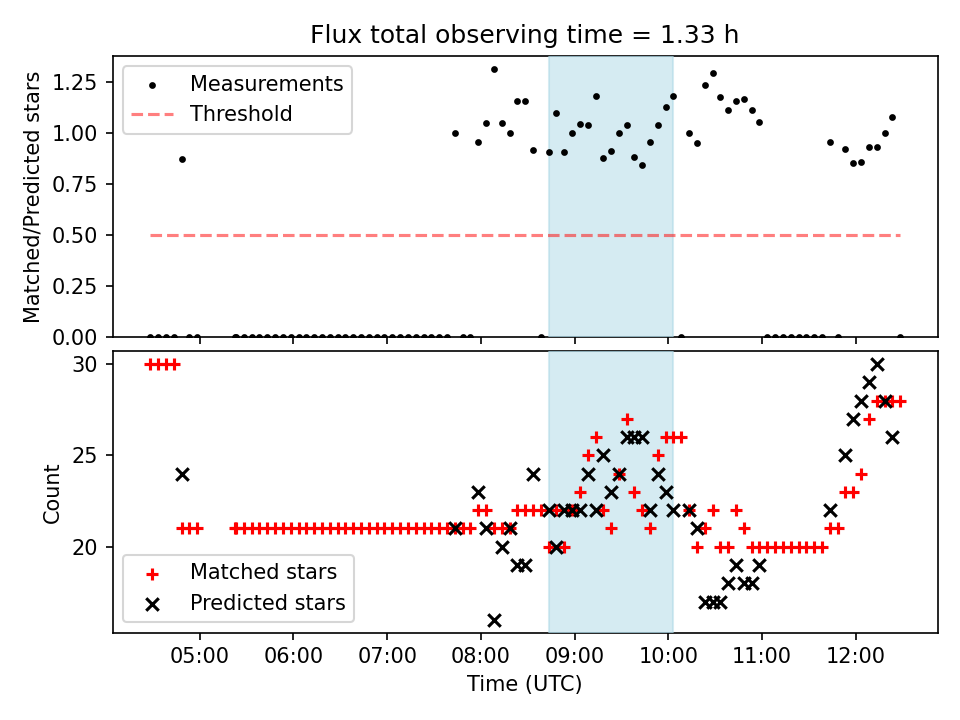 Flux total observing time = 1.33 h

Measurements
Threshold

Matched/Predicted stars

1.25
1.00
0.75
0.50
0.25
0.00

30
25
20

Count

Matched stars
Predicted stars

05:00
06:00
07:00
08:00
09:00
10:00
11:00
12:00

Time (UTC)